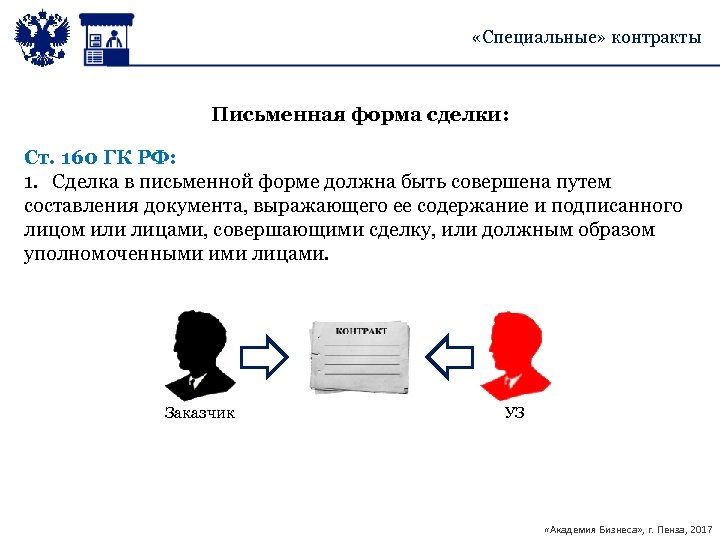 «Специальные» контракты

Письменная форма сделки:

Ст. 160 ГК РФ:
1. Сделка в письменной форме должна быть совершена путем составления документа, выражающего ее содержание и подписанного лицом или лицами, совершающими сделку, или должным образом уполномоченными ими лицами.

КОНТРАКТ

Заказчик

УЗ

«Академия Бизнеса», г. Пенза, 2017